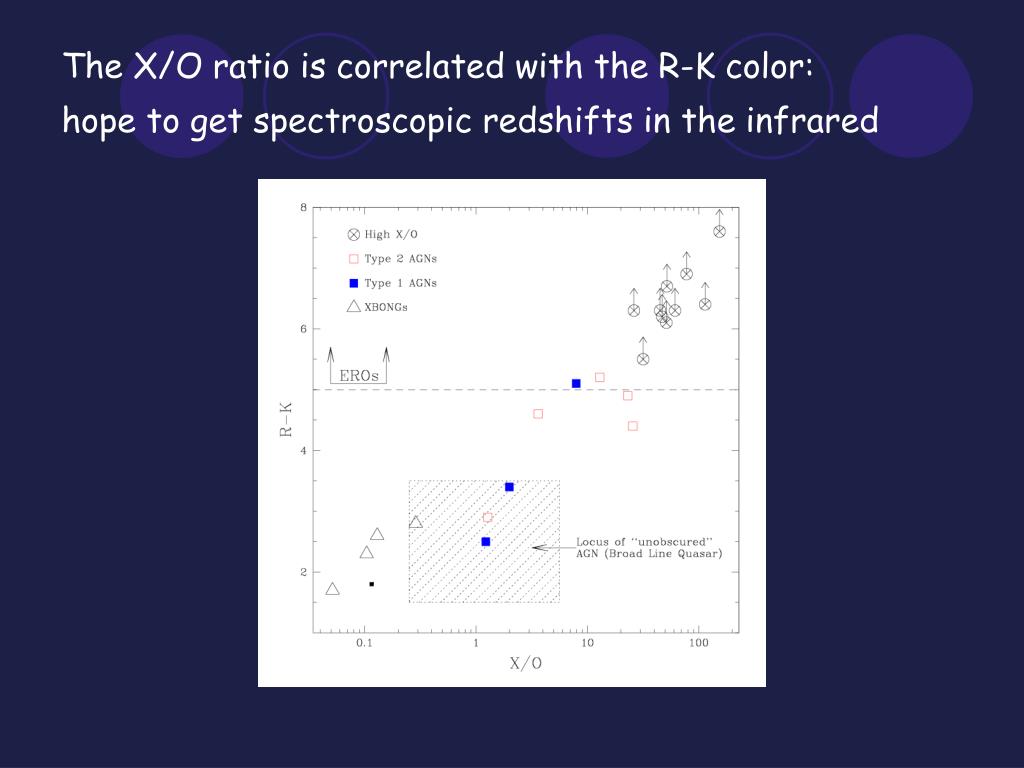 The X/O ratio is correlated with the R-K color:
hope to get spectroscopic redshifts in the infrared

High X/O
Type 2 AGNs
Type 1 AGNs
XBONGs

EROs

Locus of "unobscured" AGN (Broad Line Quasar)

R−K
8
6
4
2

0.1
1
10
100
X/O